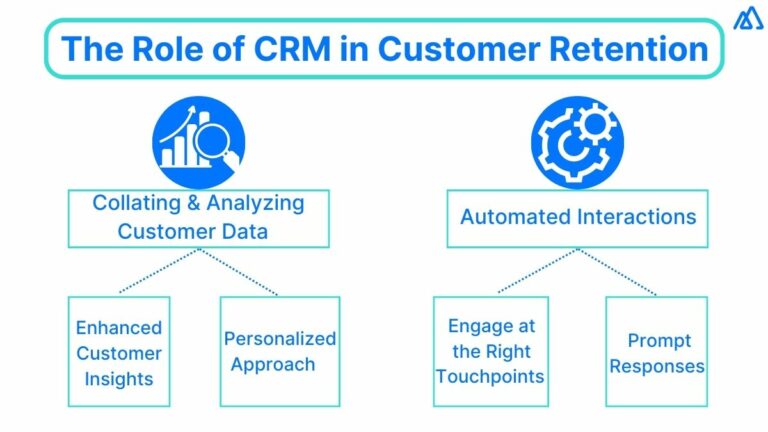 The Role of CRM in Customer Retention

Collating & Analyzing Customer Data

Enhanced Customer Insights

Personalized Approach

Automated Interactions

Engage at the Right Touchpoints

Prompt Responses